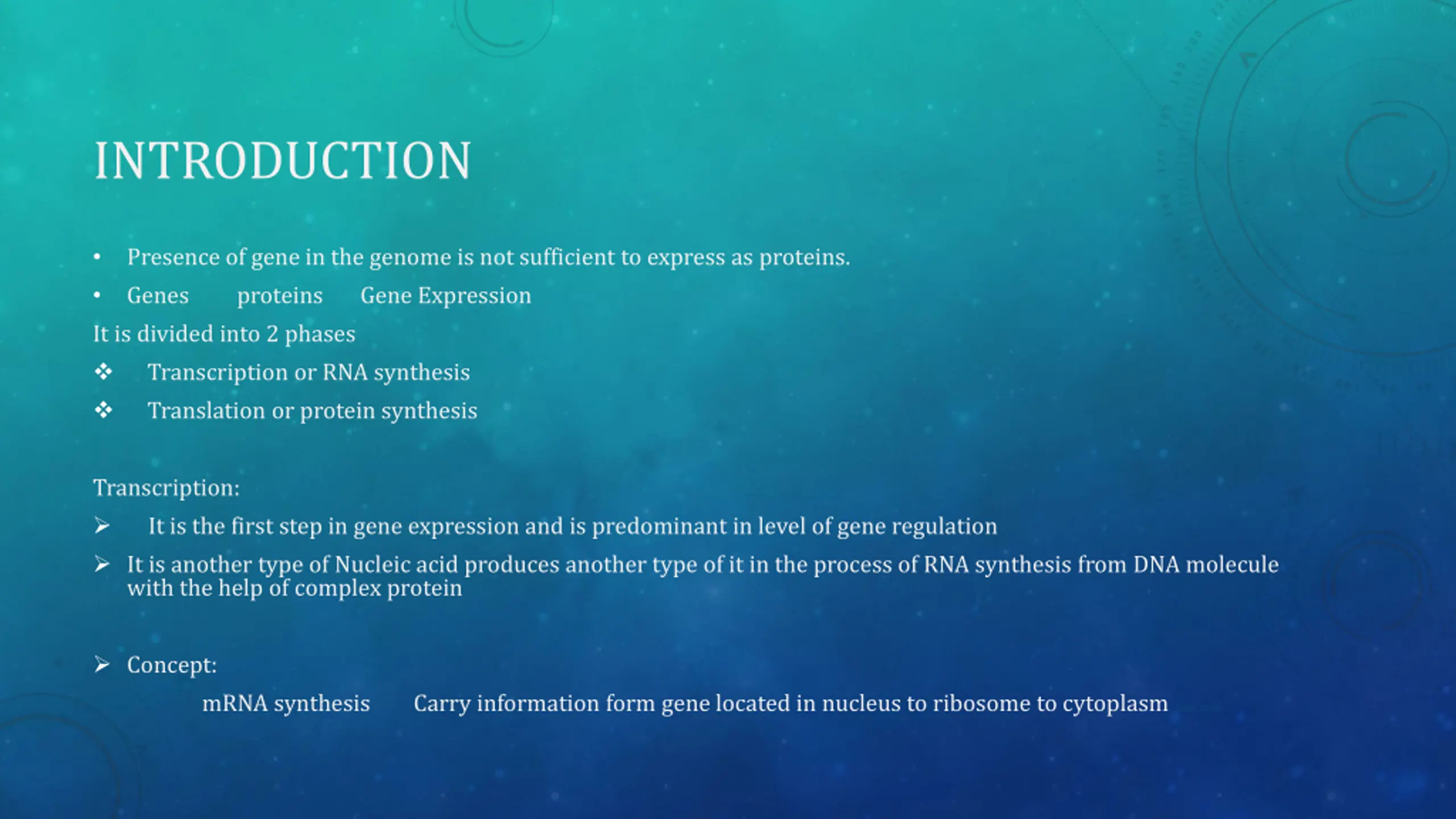 INTRODUCTION

• Presence of gene in the genome is not sufficient to express as proteins.

• Genes proteins Gene Expression

It is divided into 2 phases

❖ Transcription or RNA synthesis

❖ Translation or protein synthesis

Transcription:

➢ It is the first step in gene expression and is predominant in level of gene regulation

➢ It is another type of Nucleic acid produces another type of it in the process of RNA synthesis from DNA molecule with the help of complex protein

➢ Concept:

mRNA synthesis Carry information form gene located in nucleus to ribosome to cytoplasm